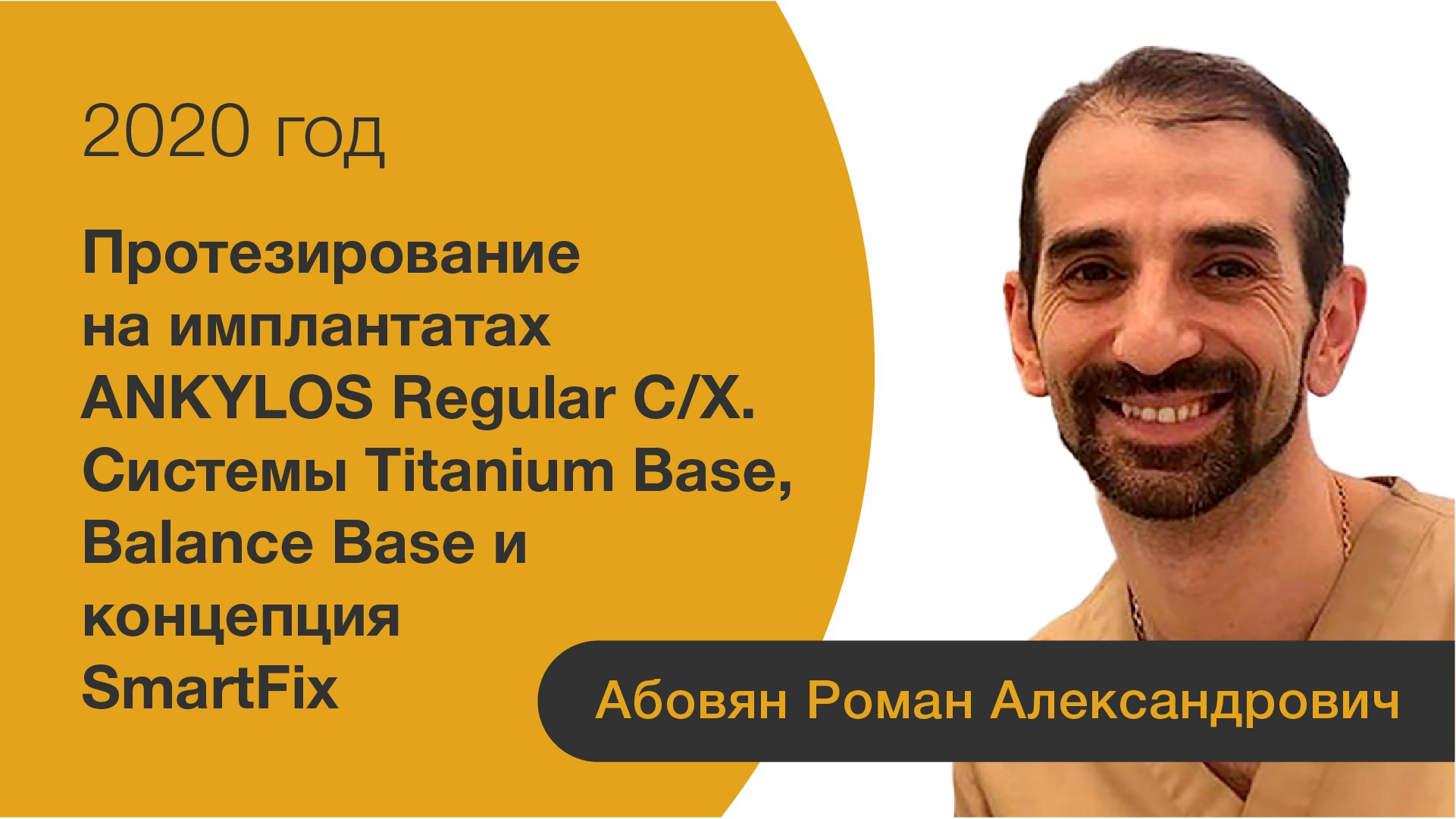 2020 год

Протезирование на имплантатах ANKYLOS Regular C/X. Системы Titanium Base, Balance Base и концепция SmartFix

Абовян Роман Александрович